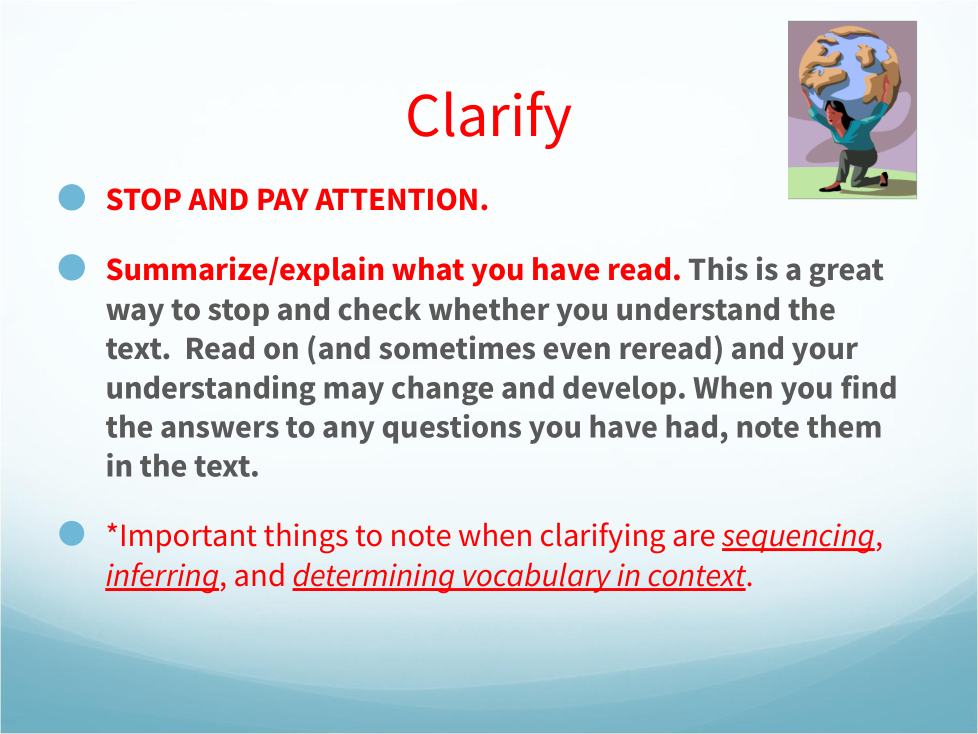 Clarify

STOP AND PAY ATTENTION.

Summarize/explain what you have read. This is a great way to stop and check whether you understand the text.  Read on (and sometimes even reread) and your understanding may change and develop. When you find the answers to any questions you have had, note them in the text.

*Important things to note when clarifying are sequencing, inferring, and determining vocabulary in context.